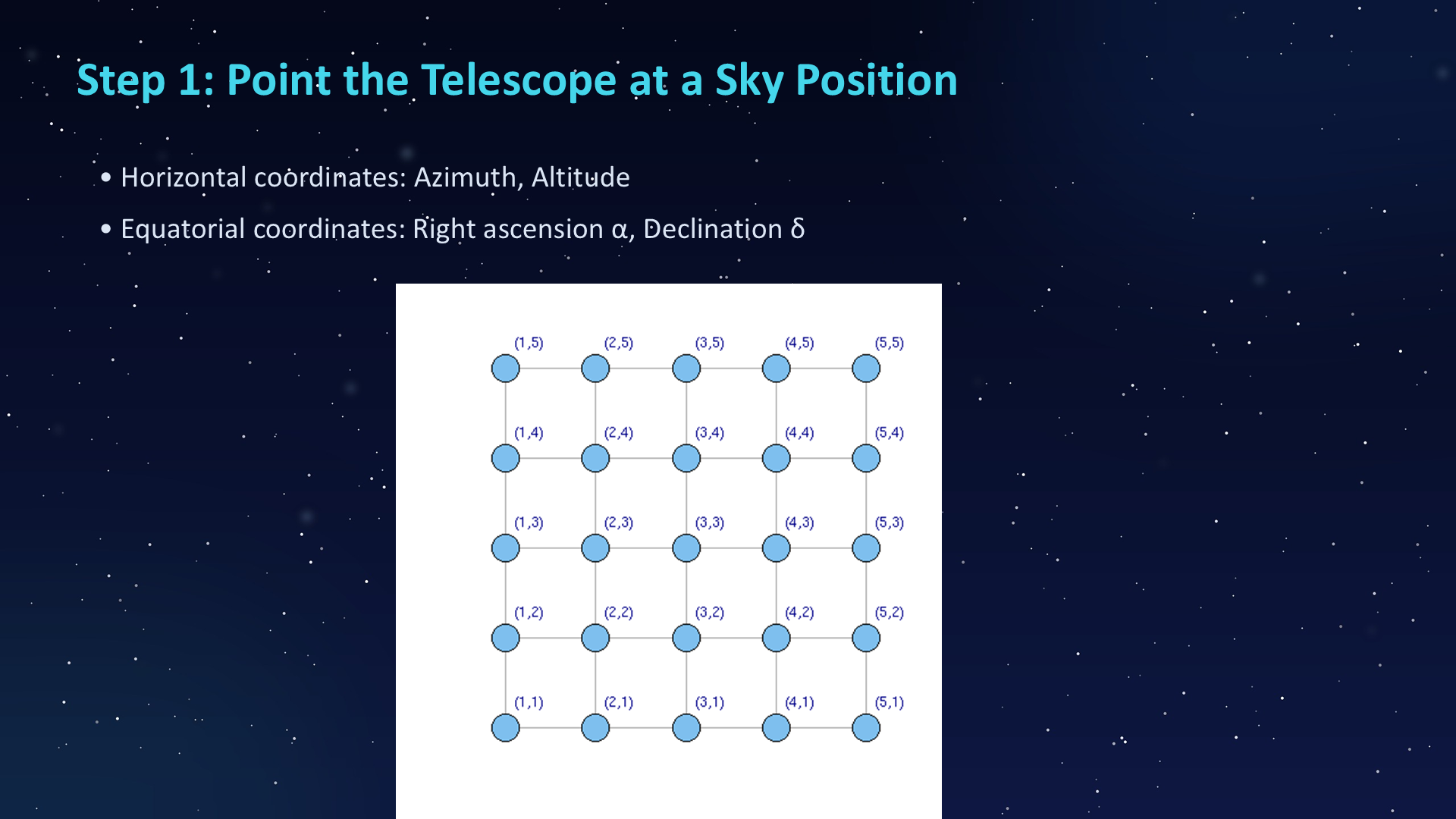 Step 1: Point the Telescope at a Sky Position

• Horizontal coordinates: Azimuth, Altitude

• Equatorial coordinates: Right ascension α, Declination δ

(1,5) (2,5) (3,5) (4,5) (5,5)

(1,4) (2,4) (3,4) (4,4) (5,4)

(1,3) (2,3) (3,3) (4,3) (5,3)

(1,2) (2,2) (3,2) (4,2) (5,2)

(1,1) (2,1) (3,1) (4,1) (5,1)